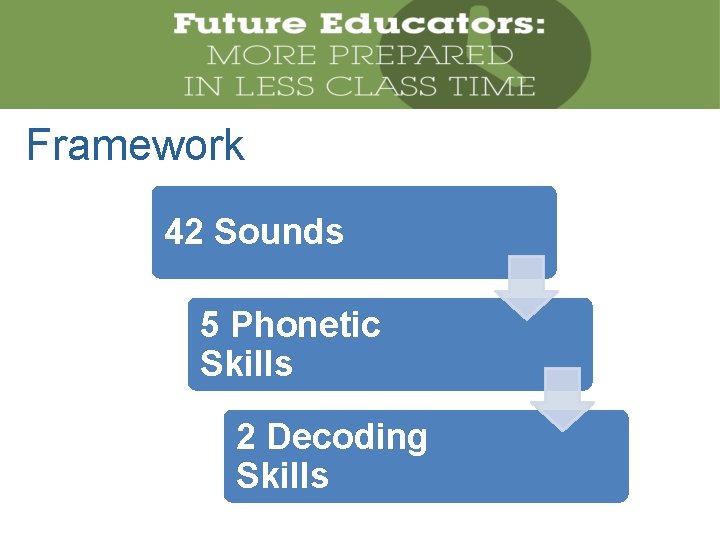 Future Educators:
MORE PREPARED
IN LESS CLASS TIME

Framework

42 Sounds

5 Phonetic Skills

2 Decoding Skills